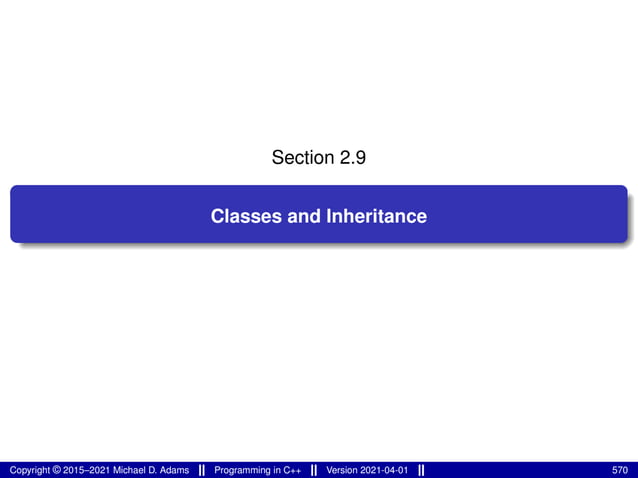 Section 2.9

Classes and Inheritance

Copyright © 2015–2021 Michael D. Adams || Programming in C++ || Version 2021-04-01 || 570